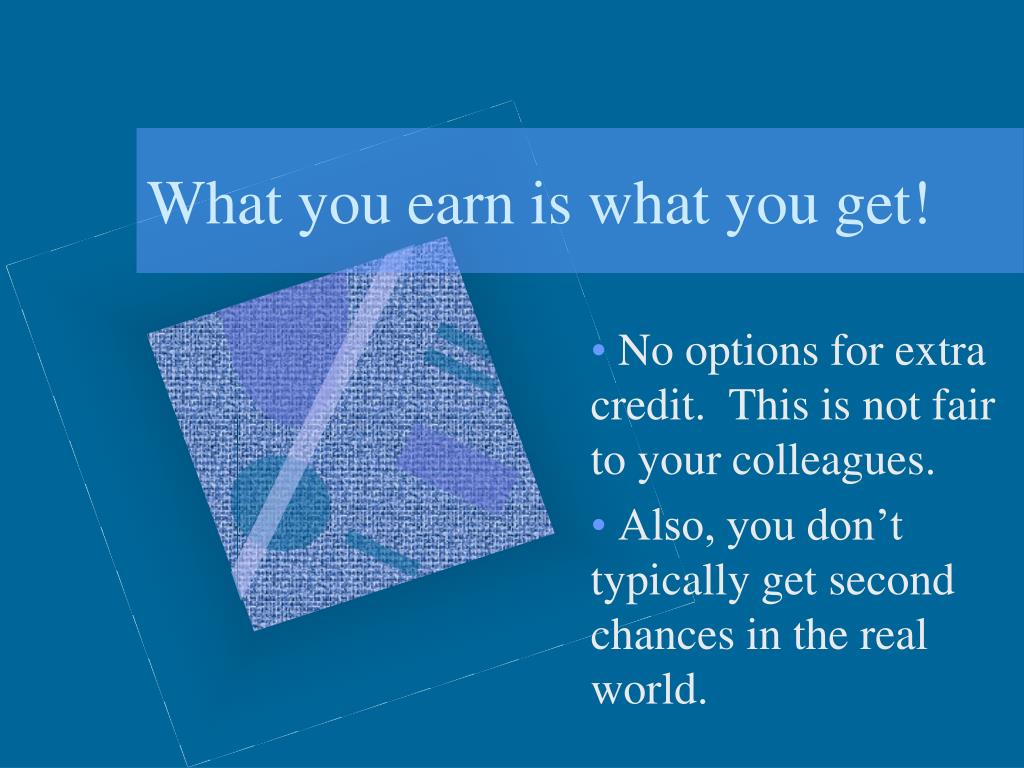 What you earn is what you get!

• No options for extra credit.  This is not fair to your colleagues.

• Also, you don’t typically get second chances in the real world.